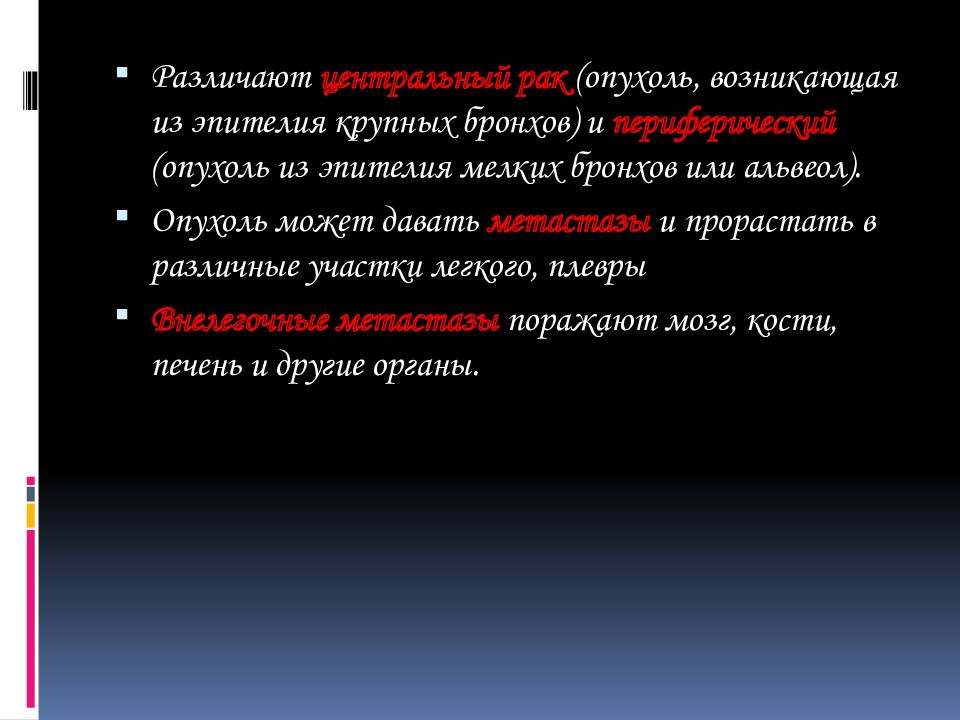 Различают центральный рак (опухоль, возникающая из эпителия крупных бронхов) и периферический (опухоль из эпителия мелких бронхов или альвеол).

Опухоль может давать метастазы и прорастать в различные участки легкого, плевры

Внелегочные метастазы поражают мозг, кости, печень и другие органы.